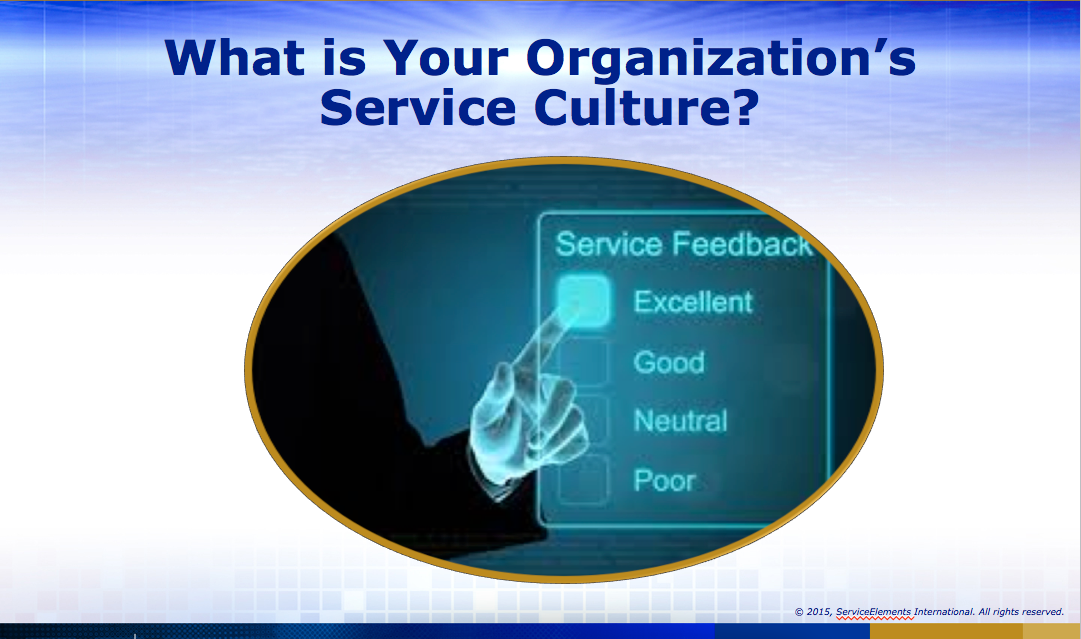 What is Your Organization's Service Culture?

Service Feedback
Excellent
Good
Neutral
Poor

© 2015, ServiceElements International. All rights reserved.